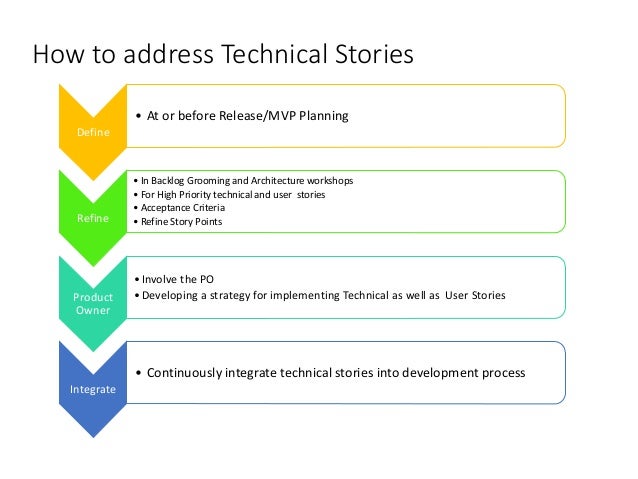 How to address Technical Stories

Define

• At or before Release/MVP Planning

Refine

• In Backlog Grooming and Architecture workshops
• For High Priority technical and user stories
• Acceptance Criteria
• Refine Story Points

Product Owner

• Involve the PO
• Developing a strategy for implementing Technical as well as User Stories

Integrate

• Continuously integrate technical stories into development process